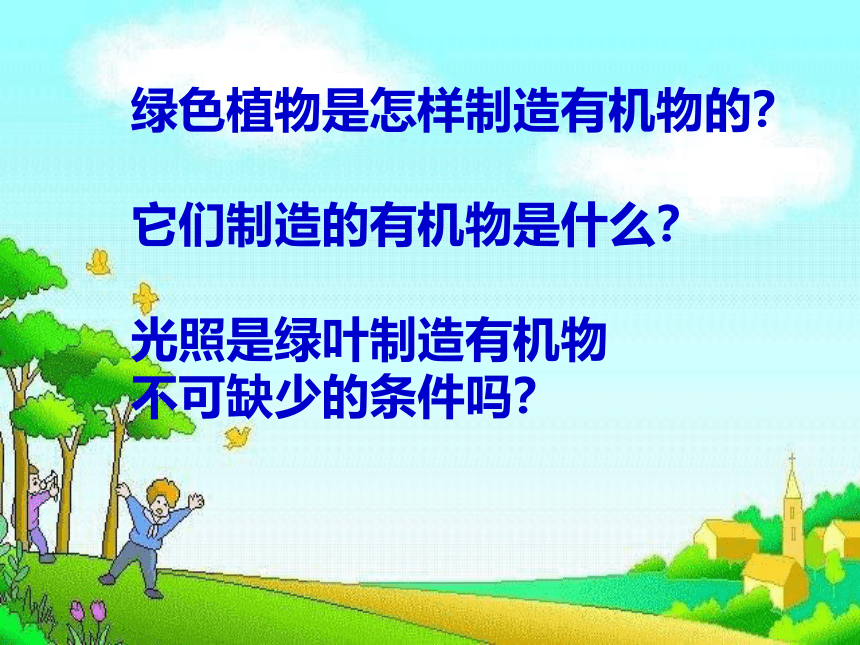 绿色植物是怎样制造有机物的?

它们制造的有机物是什么?

光照是绿叶制造有机物不可缺少的条件吗?